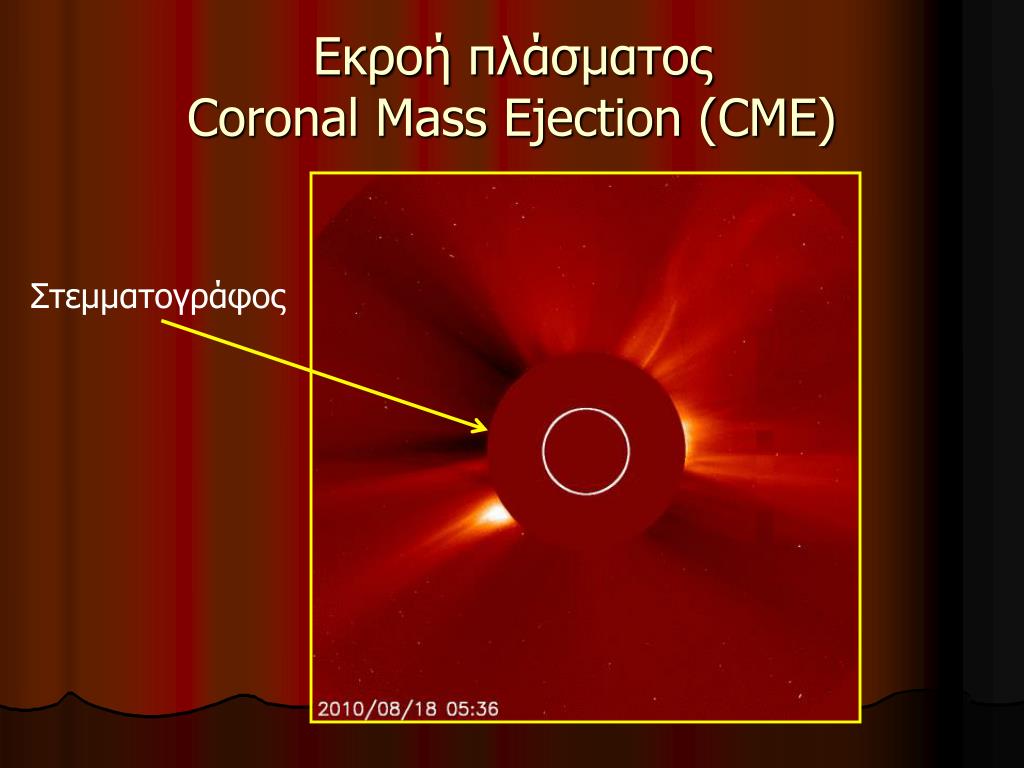 Εκροή πλάσματος
Coronal Mass Ejection (CME)

Στεμματογράφος

2010/08/18 05:36